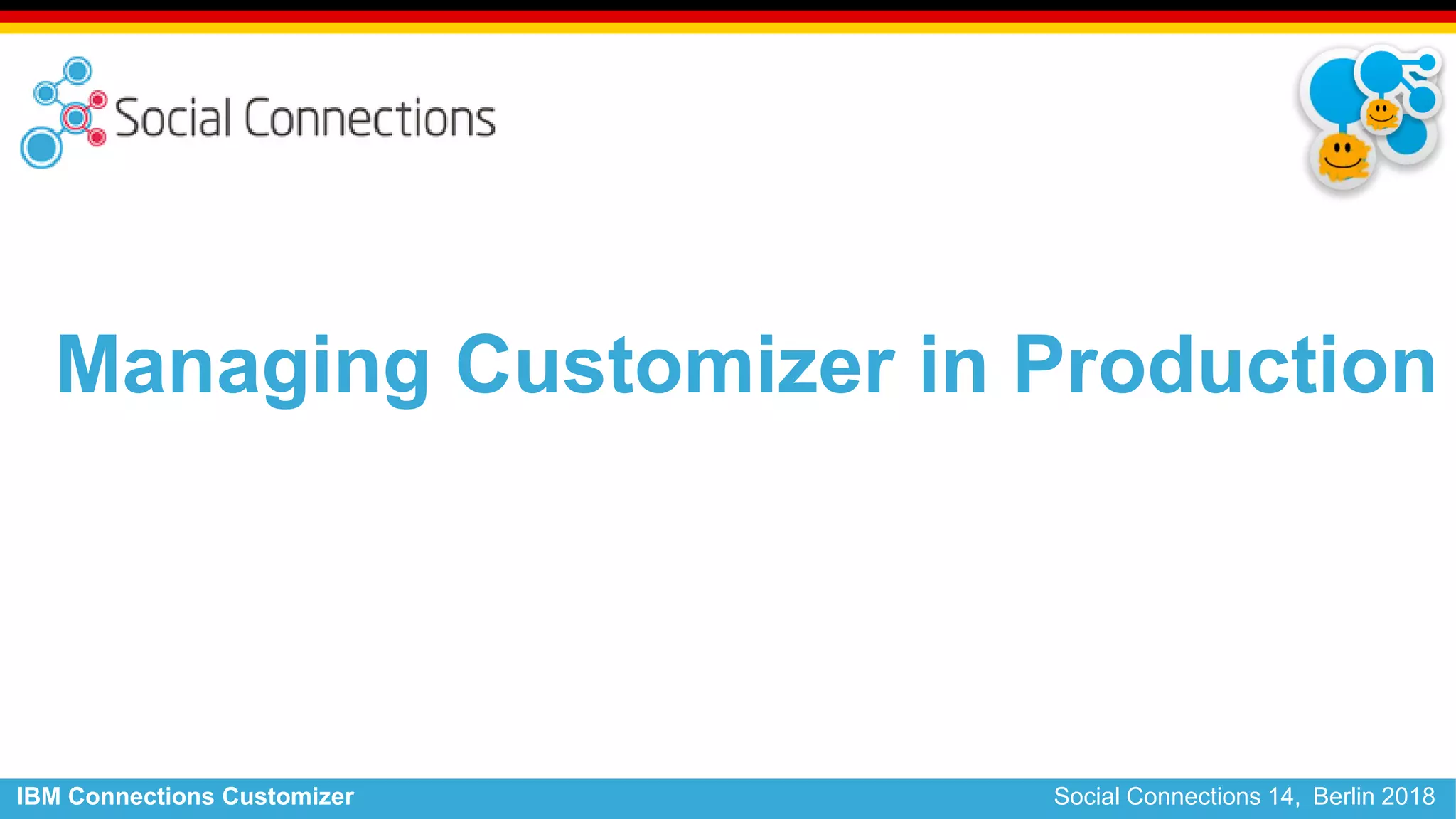 Social Connections

Managing Customizer in Production

IBM Connections Customizer

Social Connections 14, Berlin 2018